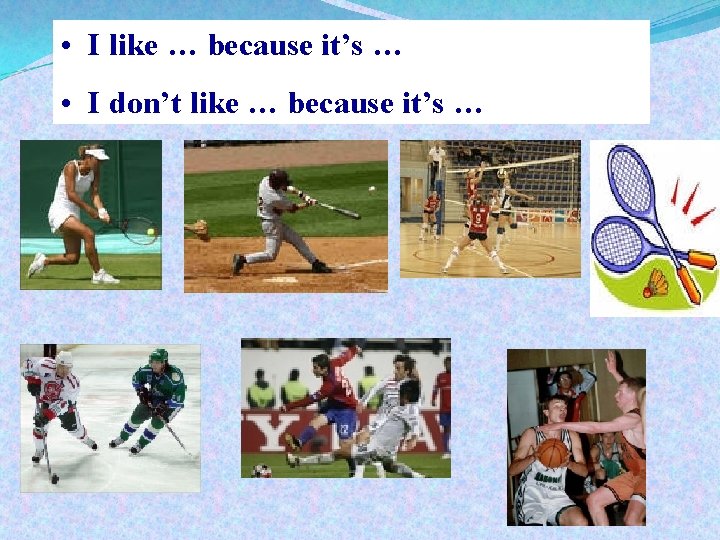 • I like … because it's …

• I don't like … because it's …